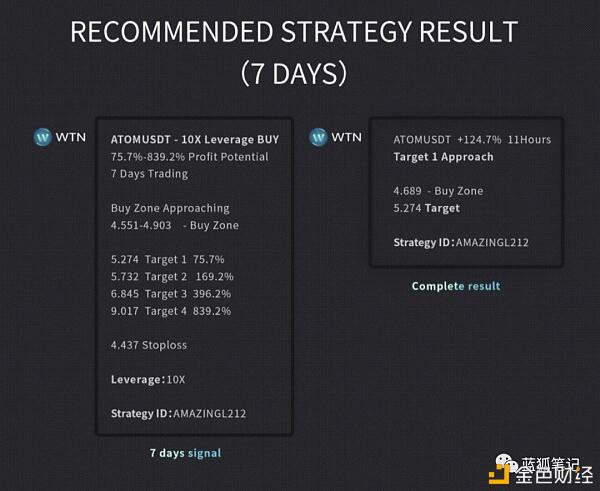 RECOMMENDED STRATEGY RESULT
(7 DAYS)

WTN

ATOMUSDT - 10X Leverage BUY
75.7%-839.2% Profit Potential
7 Days Trading

Buy Zone Approaching
4.551-4.903 - Buy Zone

5.274 Target 1 75.7%
5.732 Target 2 169.2%
6.845 Target 3 396.2%
9.017 Target 4 839.2%

4.437 Stoploss

Leverage:10X

Strategy ID:AMAZINGL212

7 days signal

WTN

ATOMUSDT +124.7% 11Hours
Target 1 Approach

4.689 - Buy Zone
5.274 Target

Strategy ID:AMAZINGL212

Complete result

蓝狐笔记
金色财经